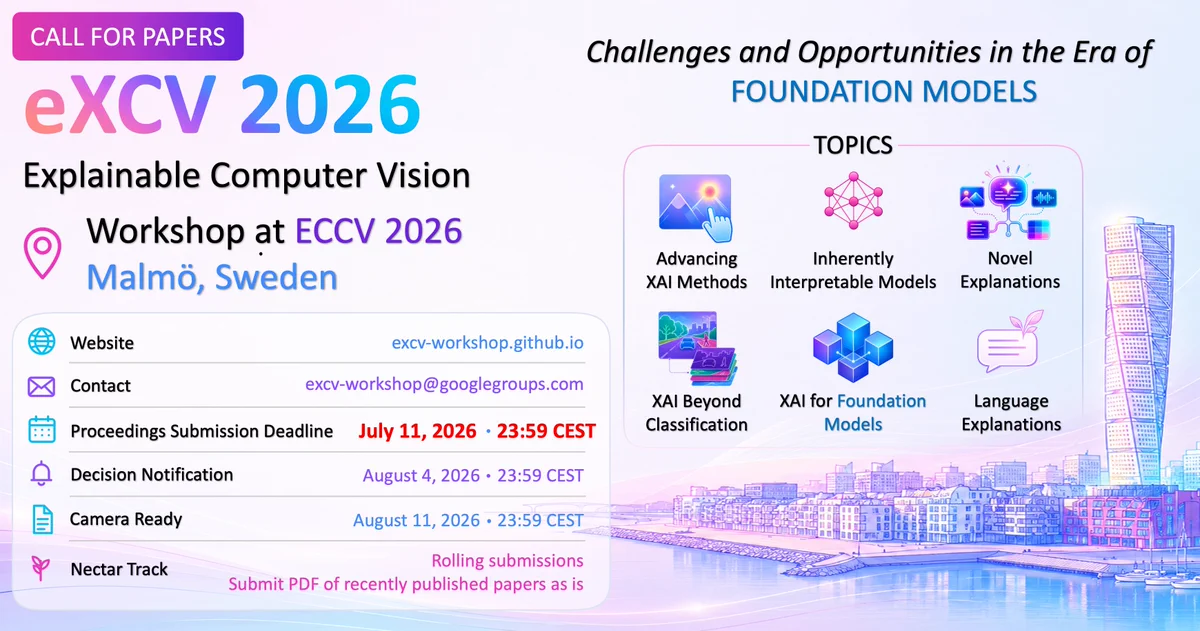 CALL FOR PAPERS

eXCV 2026

Explainable Computer Vision

Workshop at ECCV 2026
Malmö, Sweden

| | |
|---|---|
| Website | excv-workshop.github.io |
| Contact | excv-workshop@googlegroups.com |
| Proceedings Submission Deadline | July 11, 2026 • 23:59 CEST |
| Decision Notification | August 4, 2026 • 23:59 CEST |
| Camera Ready | August 11, 2026 • 23:59 CEST |
| Nectar Track | Rolling submissions Submit PDF of recently published papers as is |

Challenges and Opportunities in the Era of FOUNDATION MODELS

TOPICS

Advancing XAI Methods

Inherently Interpretable Models

Novel Explanations

XAI Beyond Classification

XAI for Foundation Models

Language Explanations